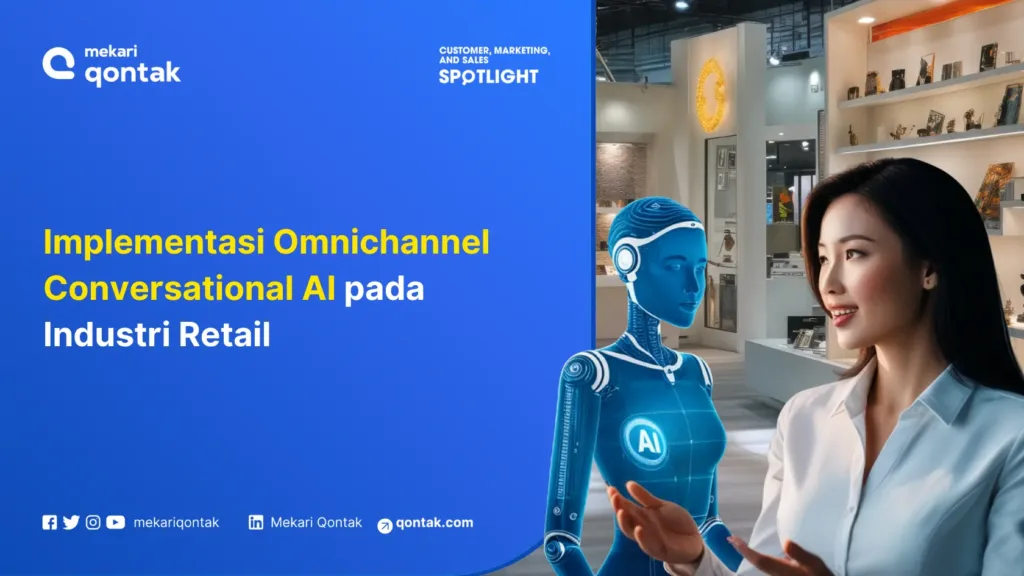 mekari qontak

CUSTOMER, MARKETING, AND SALES SPOTLIGHT

Implementasi Omnichannel Conversational AI pada Industri Retail

AI

mekariqontak

Mekari Qontak

qontak.com